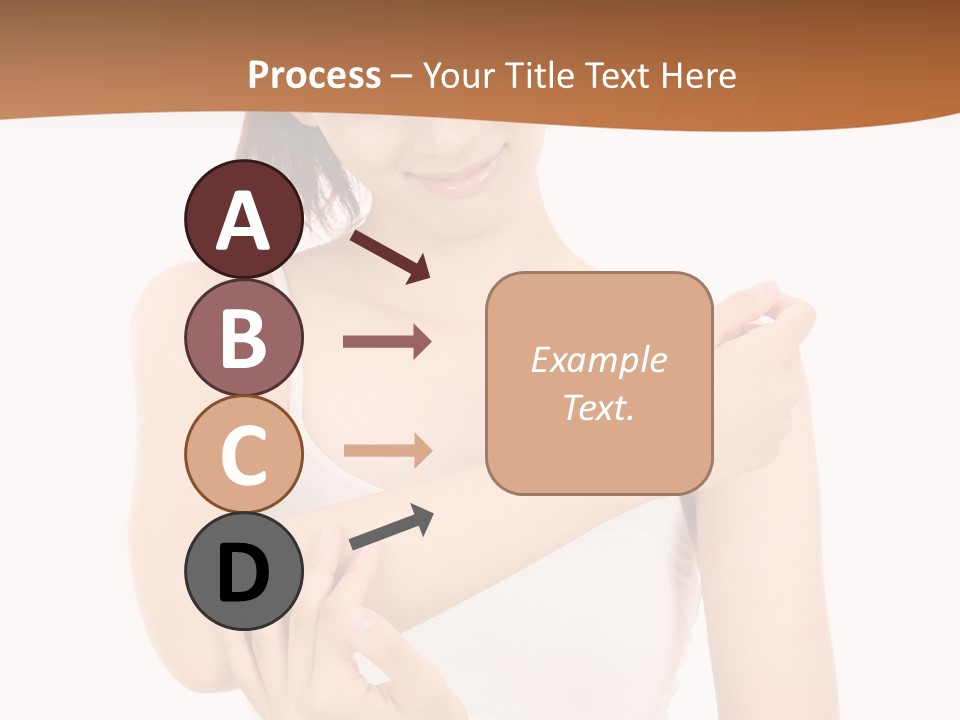 Process – Your Title Text Here

A

B

C

D

Example Text.